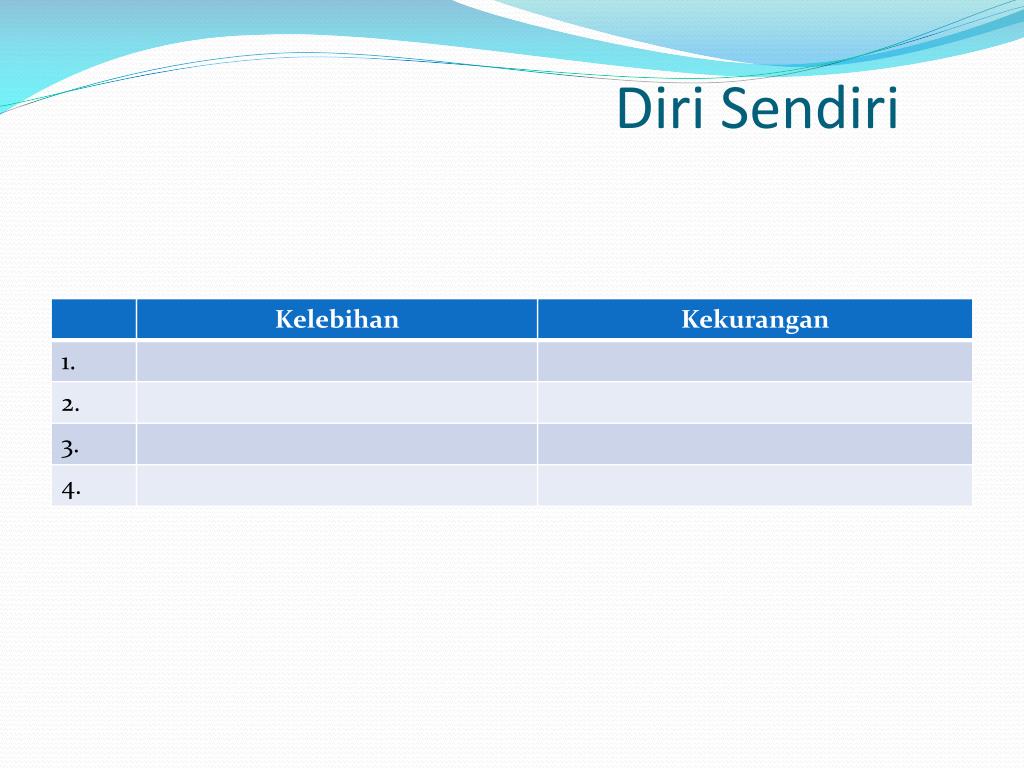 Diri Sendiri

| | Kelebihan | Kekurangan |
|---|---|---|
| 1. | | |
| 2. | | |
| 3. | | |
| 4. | | |